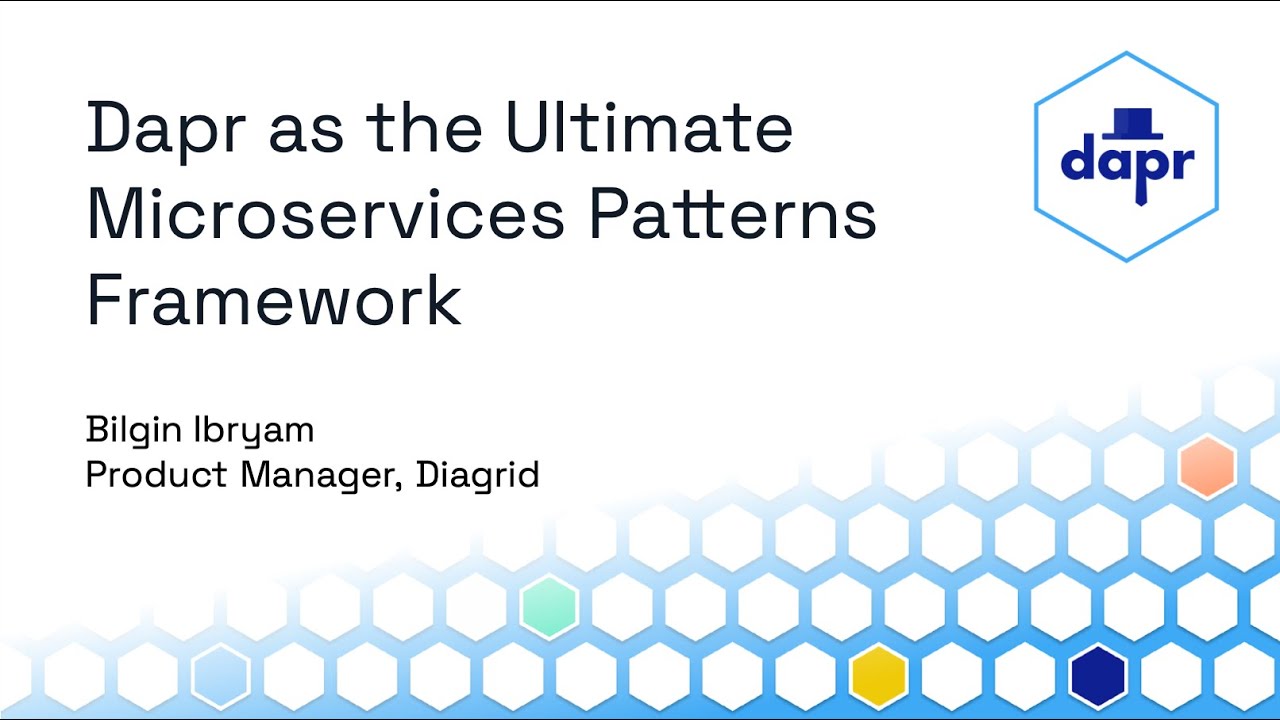 Dapr as the Ultimate Microservices Patterns Framework

dapr

Bilgin Ibryam
Product Manager, Diagrid